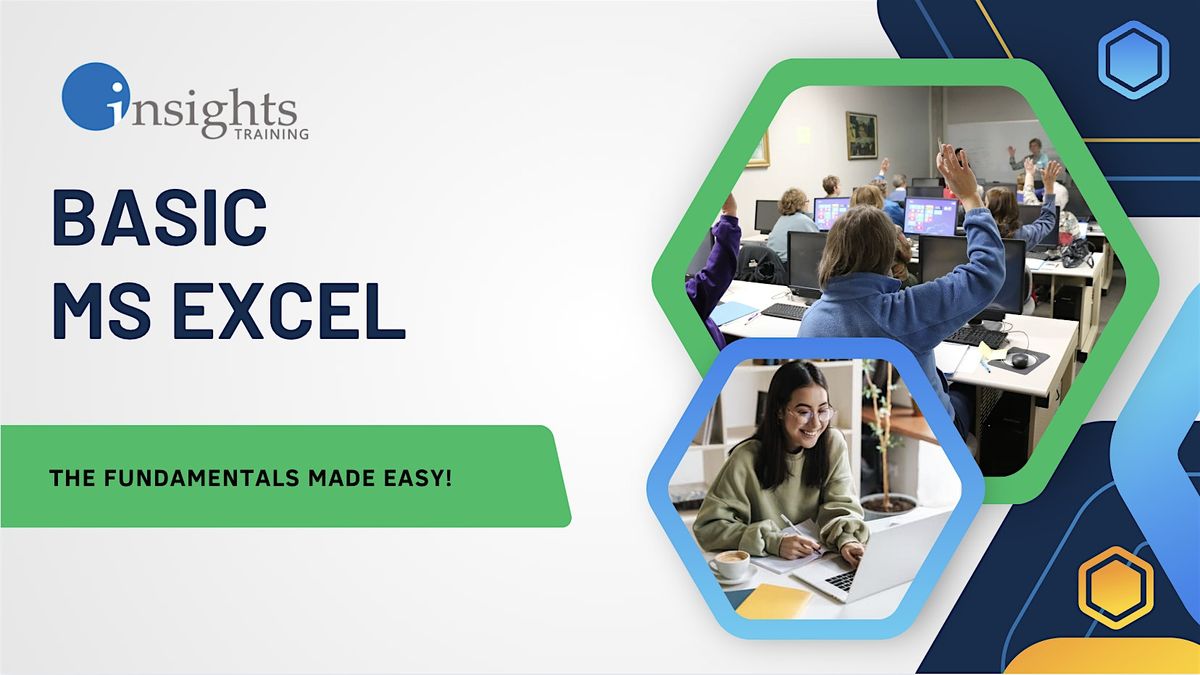 insights
TRAINING

BASIC
MS EXCEL

THE FUNDAMENTALS MADE EASY!